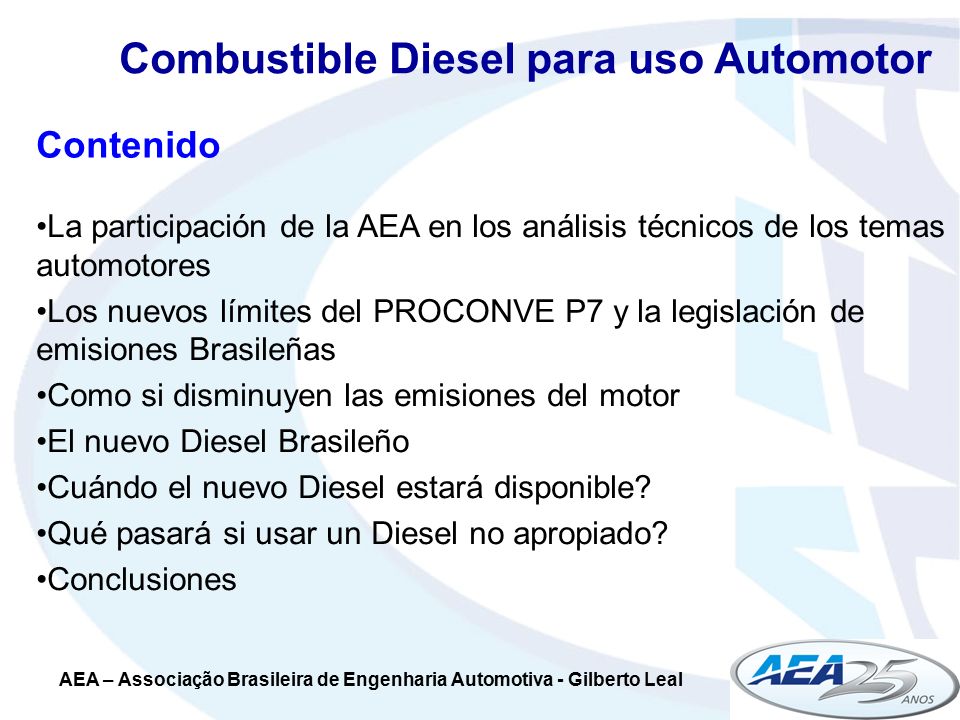 Combustible Diesel para uso Automotor

Contenido

•La participación de la AEA en los análisis técnicos de los temas automotores

•Los nuevos límites del PROCONVE P7 y la legislación de emisiones Brasileñas

•Como si disminuyen las emisiones del motor

•El nuevo Diesel Brasileño

•Cuándo el nuevo Diesel estará disponible?

•Qué pasará si usar un Diesel no apropiado?

•Conclusiones

AEA – Associação Brasileira de Engenharia Automotiva - Gilberto Leal

AEA 25 ANOS